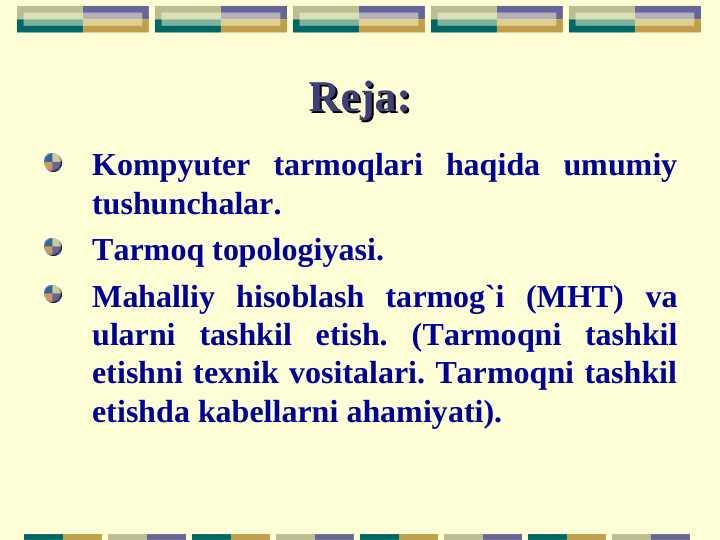 Reja:

Kompyuter tarmoqlari haqida umumiy tushunchalar.

Tarmoq topologiyasi.

Mahalliy hisoblash tarmog`i (MHT) va ularni tashkil etish. (Tarmoqni tashkil etishni texnik vositalari. Tarmoqni tashkil etishda kabellarni ahamiyati).